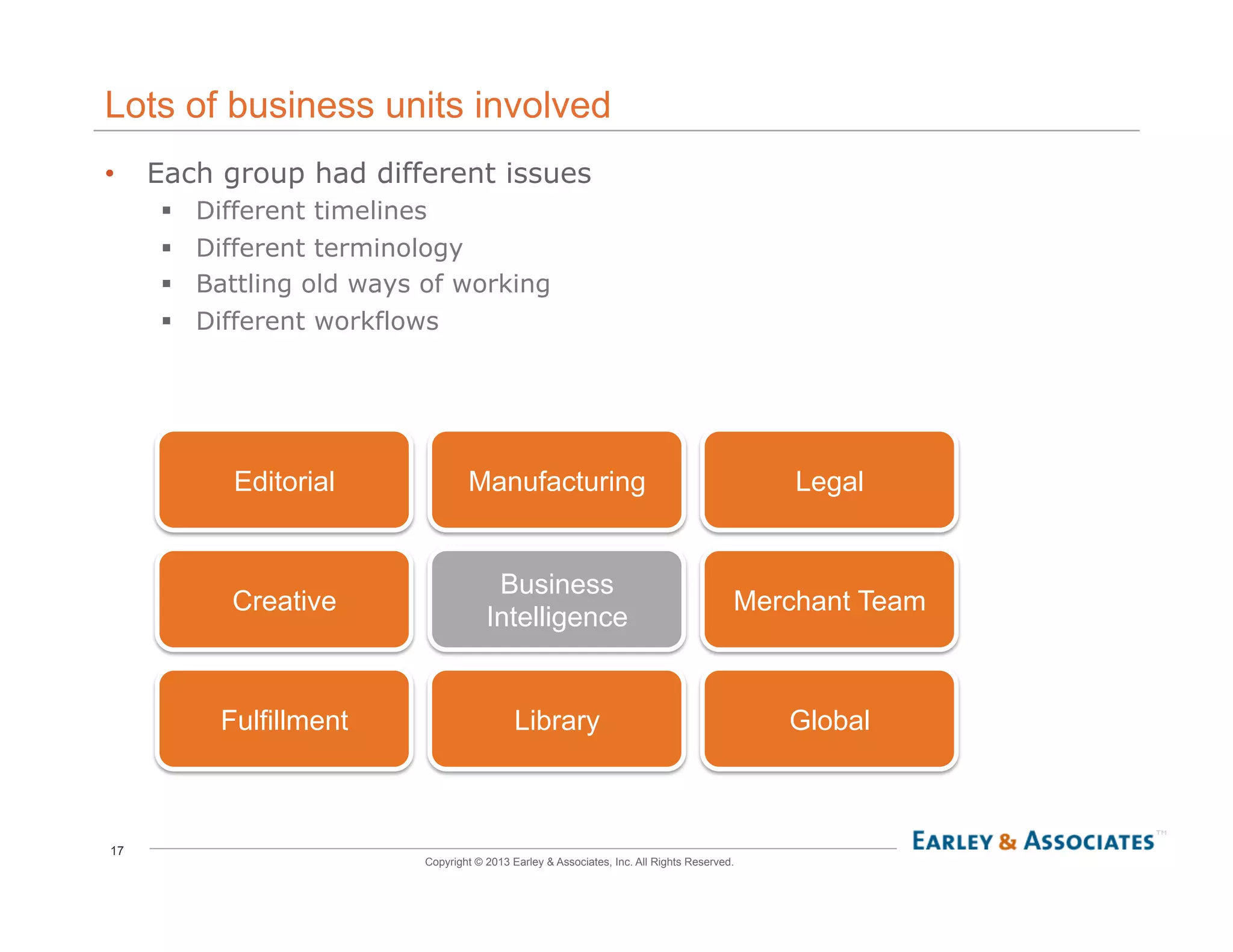 Lots of business units involved

• Each group had different issues
  ▪ Different timelines
  ▪ Different terminology
  ▪ Battling old ways of working
  ▪ Different workflows

Editorial

Manufacturing

Legal

Creative

Business Intelligence

Merchant Team

Fulfillment

Library

Global

17

Copyright © 2013 Earley & Associates, Inc. All Rights Reserved.

EARLEY & ASSOCIATES™